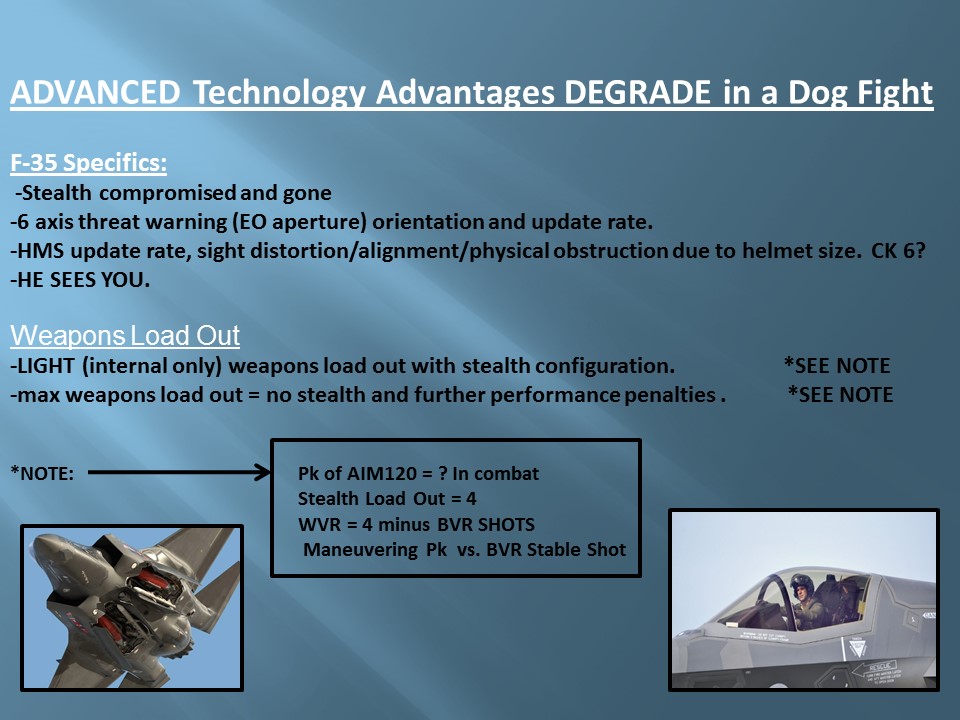 ADVANCED Technology Advantages DEGRADE in a Dog Fight

F-35 Specifics:
-Stealth compromised and gone
-6 axis threat warning (EO aperture) orientation and update rate.
-HMS update rate, sight distortion/alignment/physical obstruction due to helmet size. CK 6?
-HE SEES YOU.

Weapons Load Out
-LIGHT (internal only) weapons load out with stealth configuration. *SEE NOTE
-max weapons load out = no stealth and further performance penalties . *SEE NOTE

*NOTE:

Pk of AIM120 = ? In combat
Stealth Load Out = 4
WVR = 4 minus BVR SHOTS
Maneuvering Pk vs. BVR Stable Shot

RESCUE